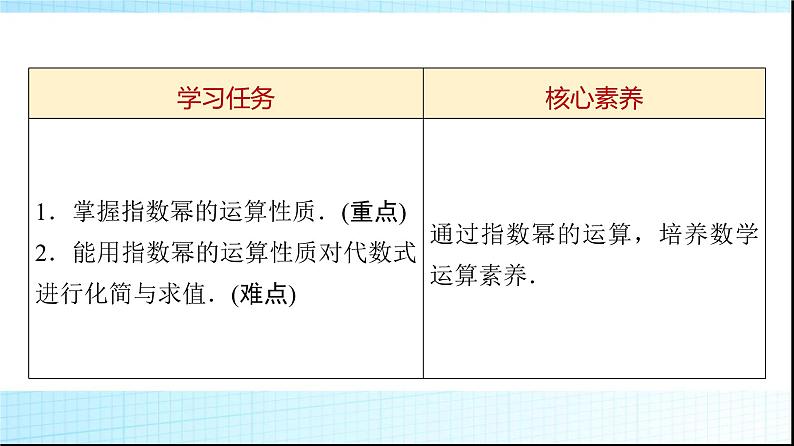 | 学习任务 | 核心素养 |
|---|---|
| 1．掌握指数幂的运算性质．(重点) 2．能用指数幂的运算性质对代数式进行化简与求值．(难点) | 通过指数幂的运算，培养数学运算素养． |